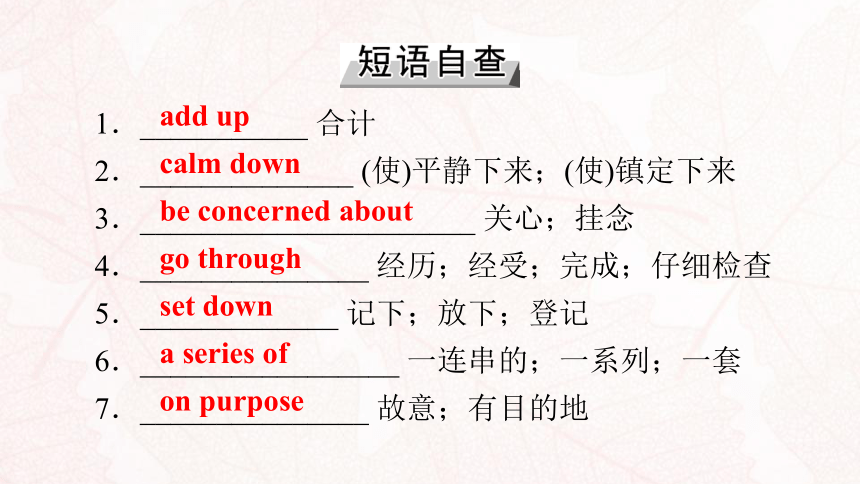 短语自查

1. add up 合计
2. calm down (使)平静下来；(使)镇定下来
3. be concerned about 关心；挂念
4. go through 经历；经受；完成；仔细检查
5. set down 记下；放下；登记
6. a series of 一连串的；一系列；一套
7. on purpose 故意；有目的地